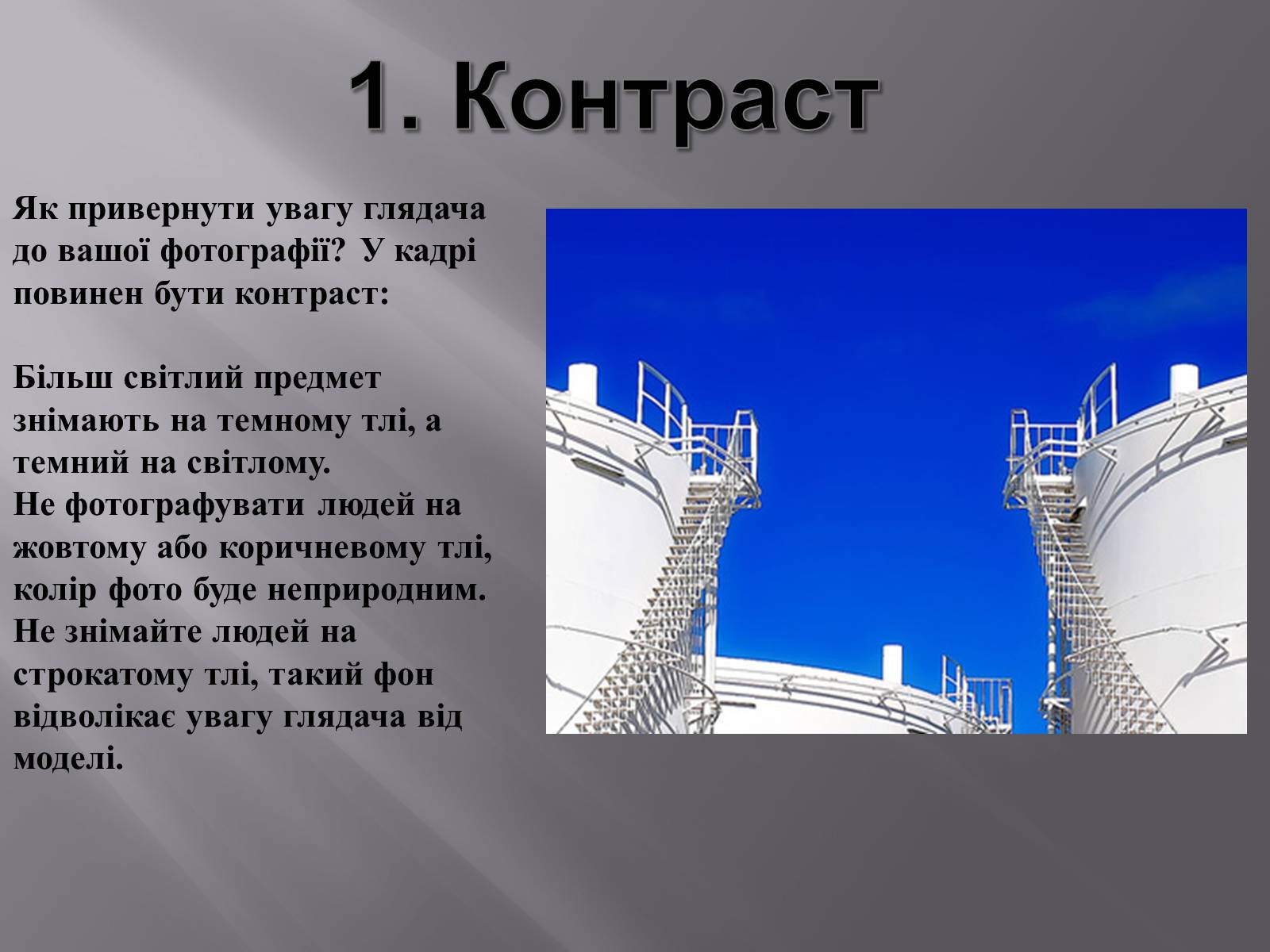 1. Контраст

Як привернути увагу глядача до вашої фотографії? У кадрі повинен бути контраст:

Більш світлий предмет знімають на темному тлі, а темний на світлому.
Не фотографувати людей на жовтому або коричневому тлі, колір фото буде неприродним.
Не знімайте людей на строкатому тлі, такий фон відволікає увагу глядача від моделі.